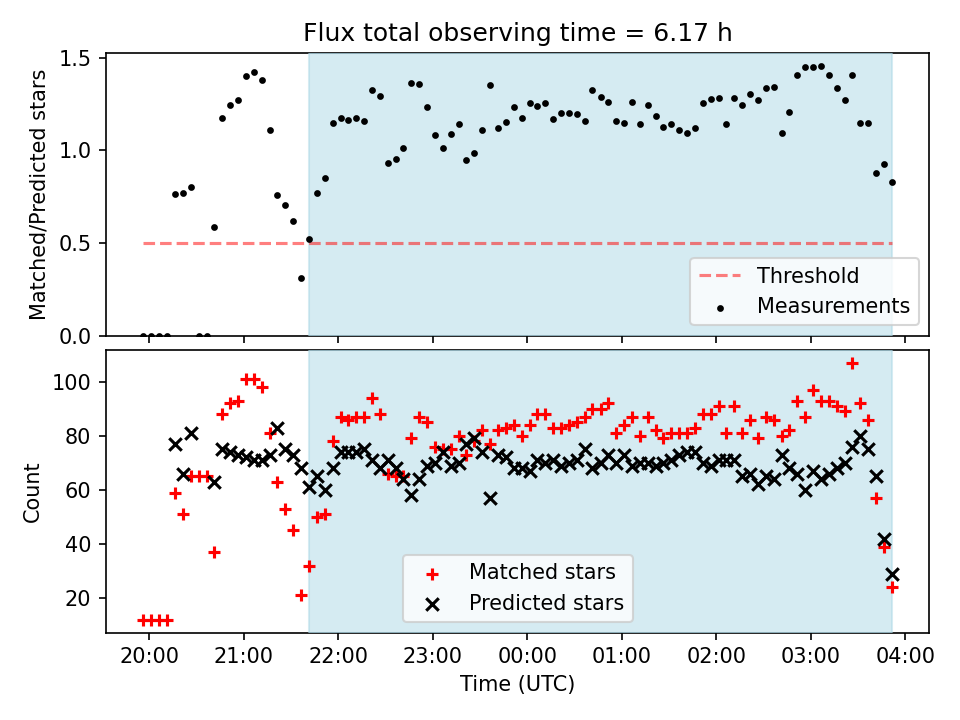 Flux total observing time = 6.17 h

Matched/Predicted stars

1.5
1.0
0.5
0.0

Threshold
Measurements

Count

100
80
60
40
20

Matched stars
Predicted stars

20:00
21:00
22:00
23:00
00:00
01:00
02:00
03:00
04:00

Time (UTC)